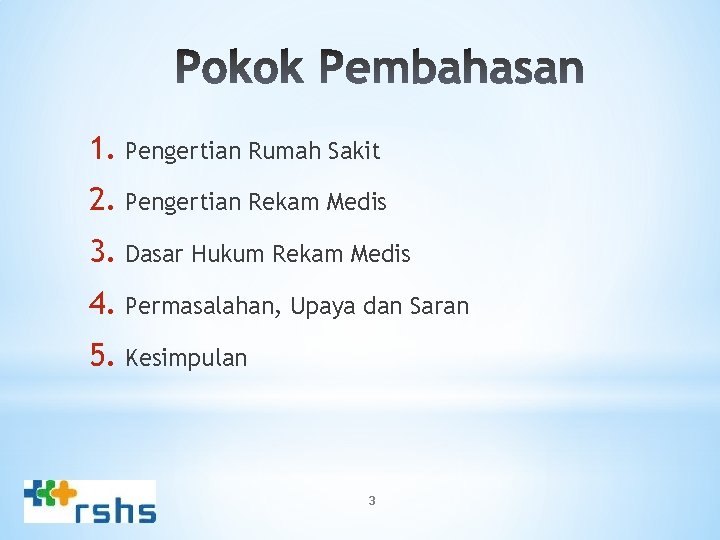 Pokok Pembahasan

1. Pengertian Rumah Sakit
2. Pengertian Rekam Medis
3. Dasar Hukum Rekam Medis
4. Permasalahan, Upaya dan Saran
5. Kesimpulan

rshs

3